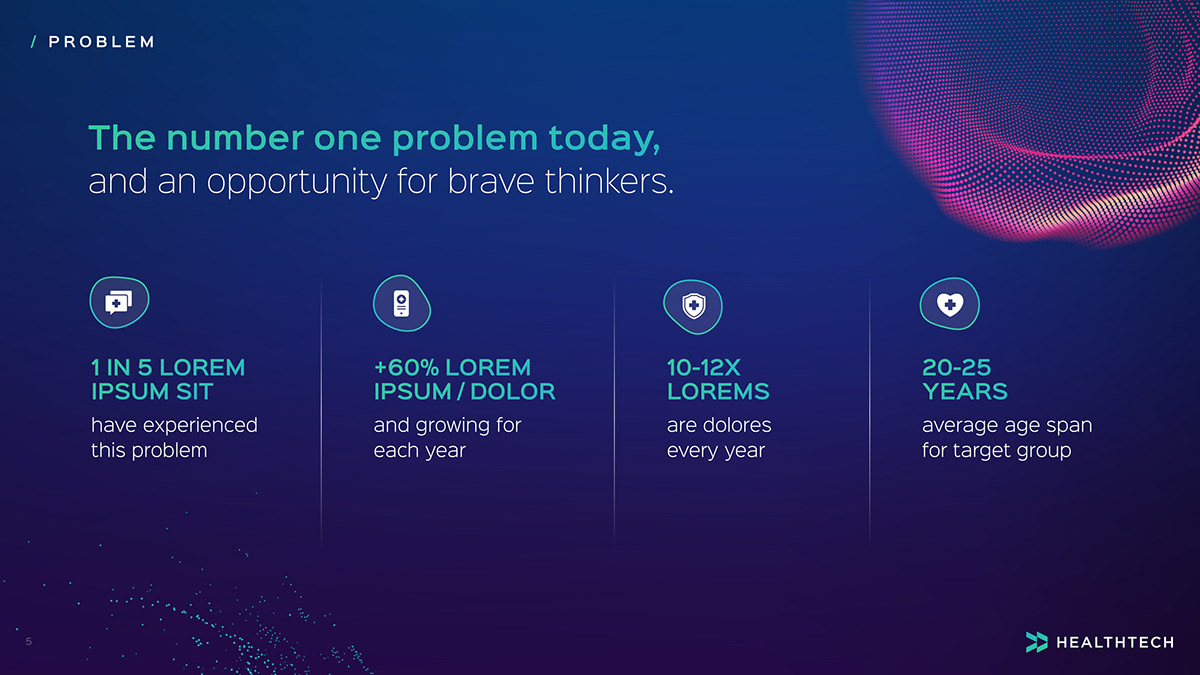 / PROBLEM

The number one problem today,
and an opportunity for brave thinkers.

1 IN 5 LOREM IPSUM SIT
have experienced this problem

+60% LOREM IPSUM / DOLOR
and growing for each year

10-12X LOREMS
are dolores every year

20-25 YEARS
average age span for target group

5

HEALTHTECH